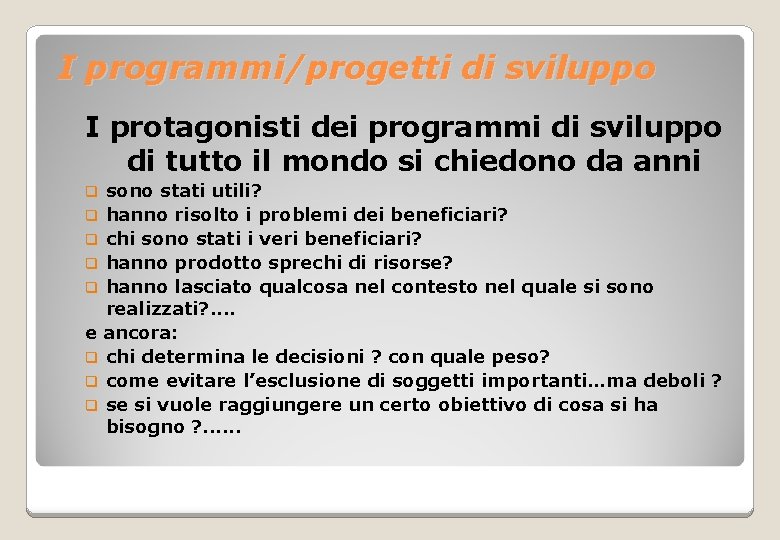 I programmi/progetti di sviluppo

I protagonisti dei programmi di sviluppo di tutto il mondo si chiedono da anni

- sono stati utili?
- hanno risolto i problemi dei beneficiari?
- chi sono stati i veri beneficiari?
- hanno prodotto sprechi di risorse?
- hanno lasciato qualcosa nel contesto nel quale si sono realizzati?....

e ancora:

- chi determina le decisioni ? con quale peso?
- come evitare l'esclusione di soggetti importanti…ma deboli ?
- se si vuole raggiungere un certo obiettivo di cosa si ha bisogno ?......